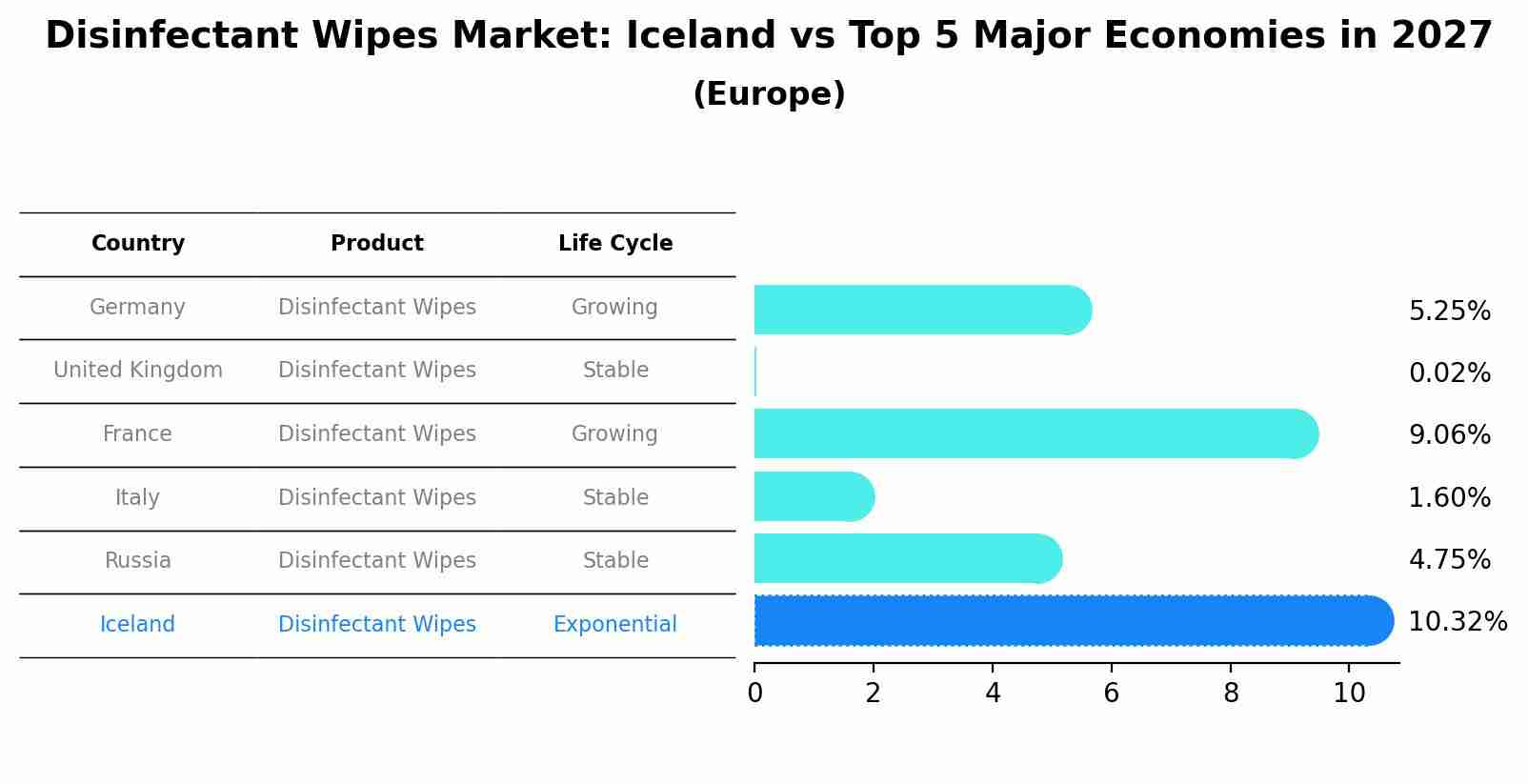 Disinfectant Wipes Market: Iceland vs Top 5 Major Economies in 2027
(Europe)

| Country | Product | Life Cycle |
|---|---|---|
| Germany | Disinfectant Wipes | Growing |
| United Kingdom | Disinfectant Wipes | Stable |
| France | Disinfectant Wipes | Growing |
| Italy | Disinfectant Wipes | Stable |
| Russia | Disinfectant Wipes | Stable |
| Iceland | Disinfectant Wipes | Exponential |

5.25%
0.02%
9.06%
1.60%
4.75%
10.32%

0 2 4 6 8 10